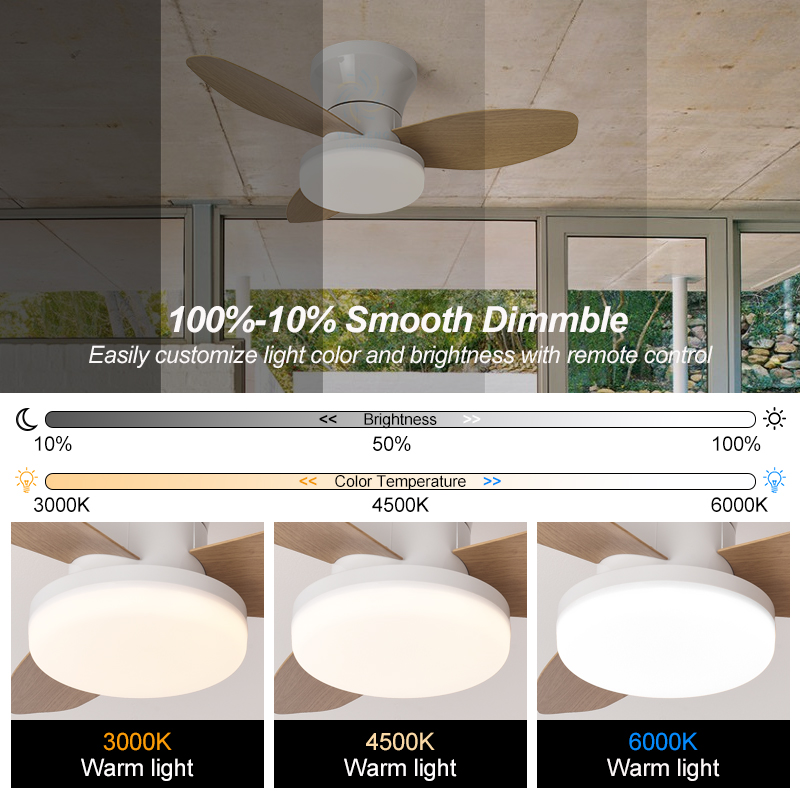 100%-10% Smooth Dimmble
Easily customize light color and brightness with remote control

<< Brightness >>
10%
50%
100%

<< Color Temperature >>
3000K
4500K
6000K

3000K
Warm light

4500K
Warm light

6000K
Warm light